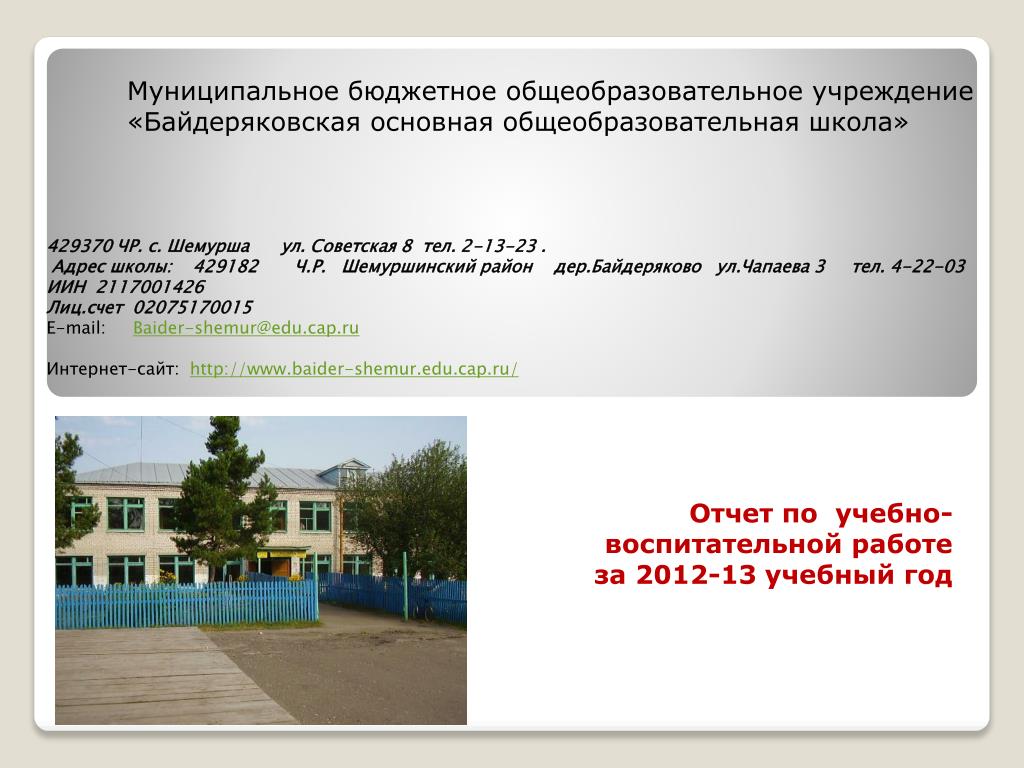 Муниципальное бюджетное общеобразовательное учреждение «Байдеряковская основная общеобразовательная школа»

429370 ЧР. с. Шемурша ул. Советская 8 тел. 2-13-23 .
Адрес школы: 429182 Ч.Р. Шемуршинский район дер.Байдеряково ул.Чапаева 3 тел. 4-22-03
ИИН 2117001426
Лиц.счет 02075170015
E-mail: Baider-shemur@edu.cap.ru

Интернет-сайт: http://www.baider-shemur.edu.cap.ru/

Отчет по учебно-воспитательной работе за 2012-13 учебный год